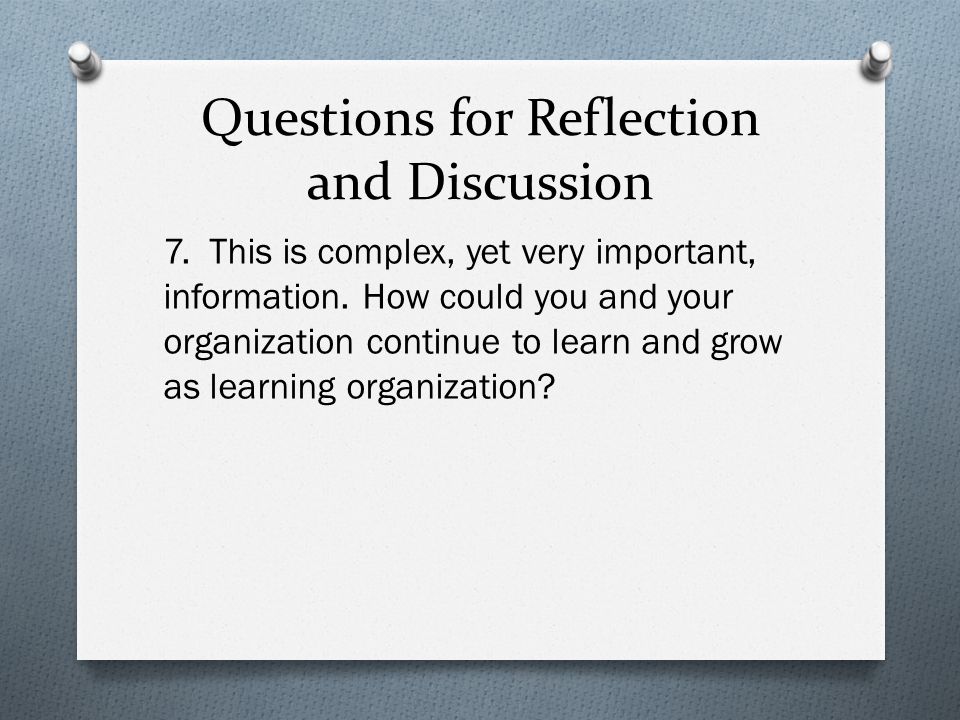 Questions for Reflection and Discussion

7. This is complex, yet very important, information. How could you and your organization continue to learn and grow as learning organization?